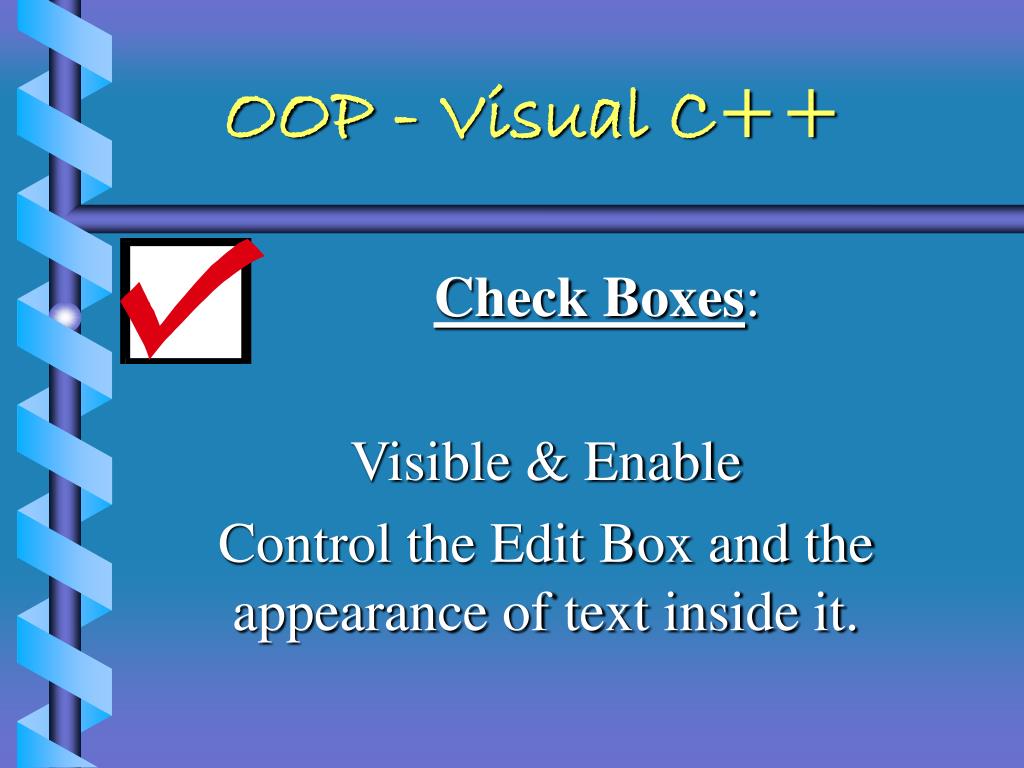 OOP - Visual C++

Check Boxes:

Visible & Enable

Control the Edit Box and the appearance of text inside it.